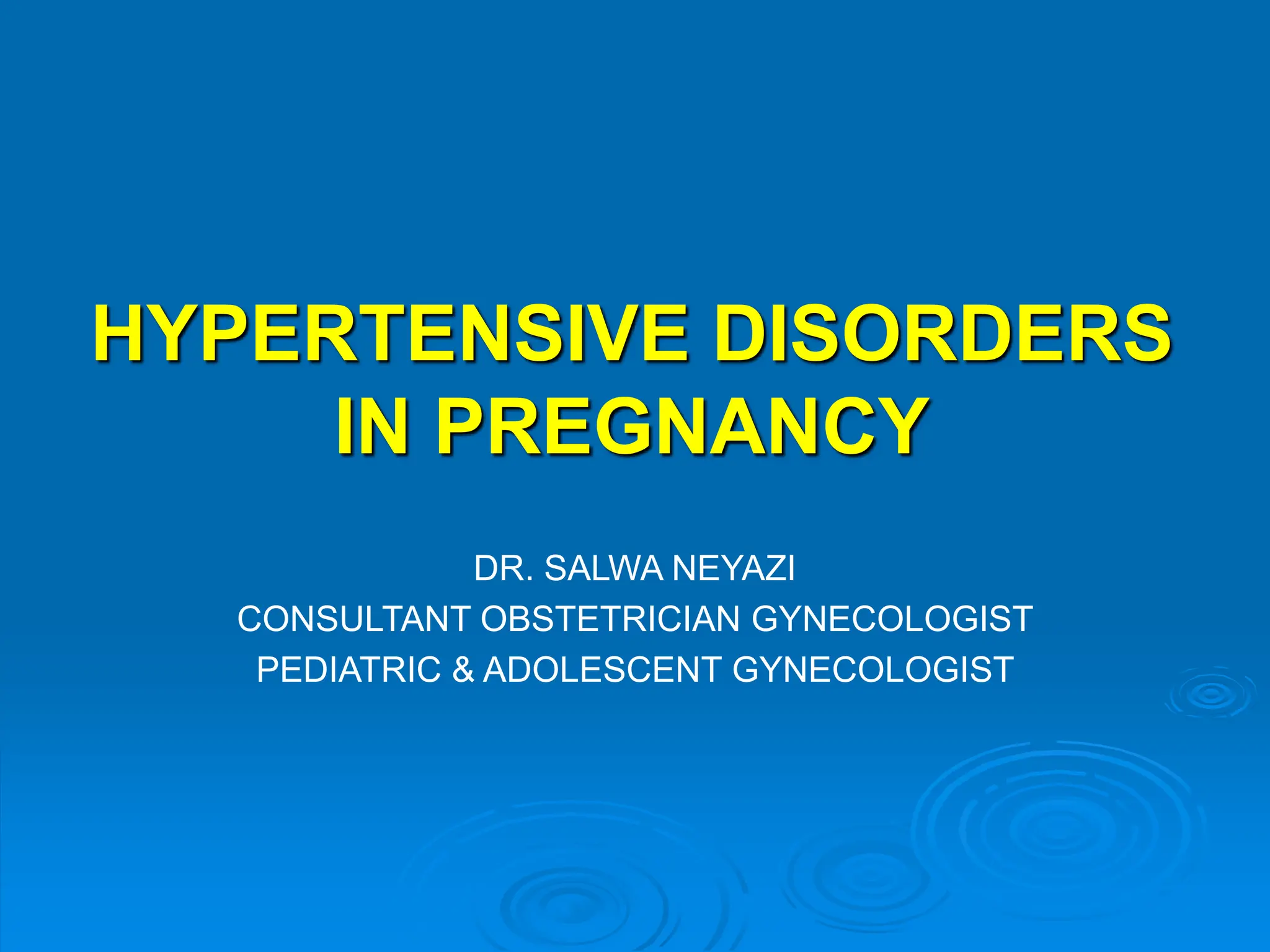 HYPERTENSIVE DISORDERS IN PREGNANCY

DR. SALWA NEYAZI
CONSULTANT OBSTETRICIAN GYNECOLOGIST
PEDIATRIC & ADOLESCENT GYNECOLOGIST